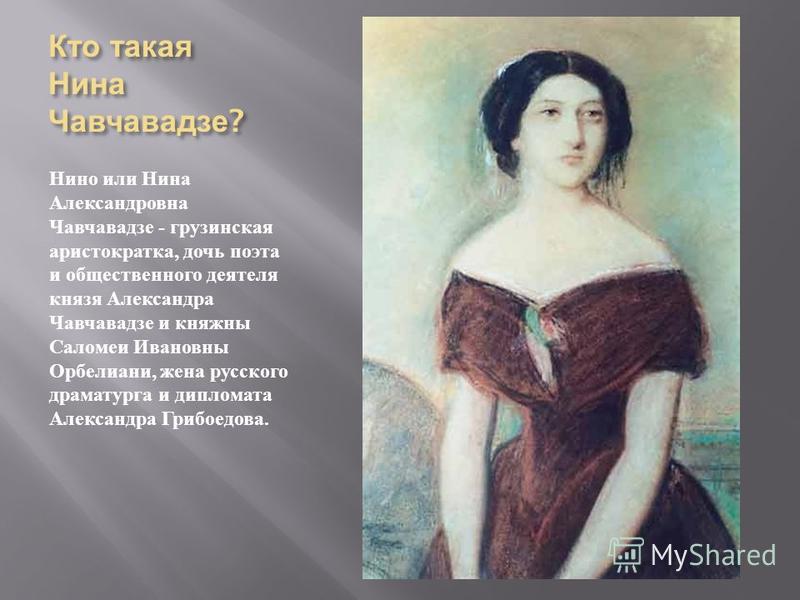 Кто такая Нина Чавчавадзе?

Нино или Нина Александровна Чавчавадзе - грузинская аристократка, дочь поэта и общественного деятеля князя Александра Чавчавадзе и княжны Саломеи Ивановны Орбелиани, жена русского драматурга и дипломата Александра Грибоедова.

MyShared